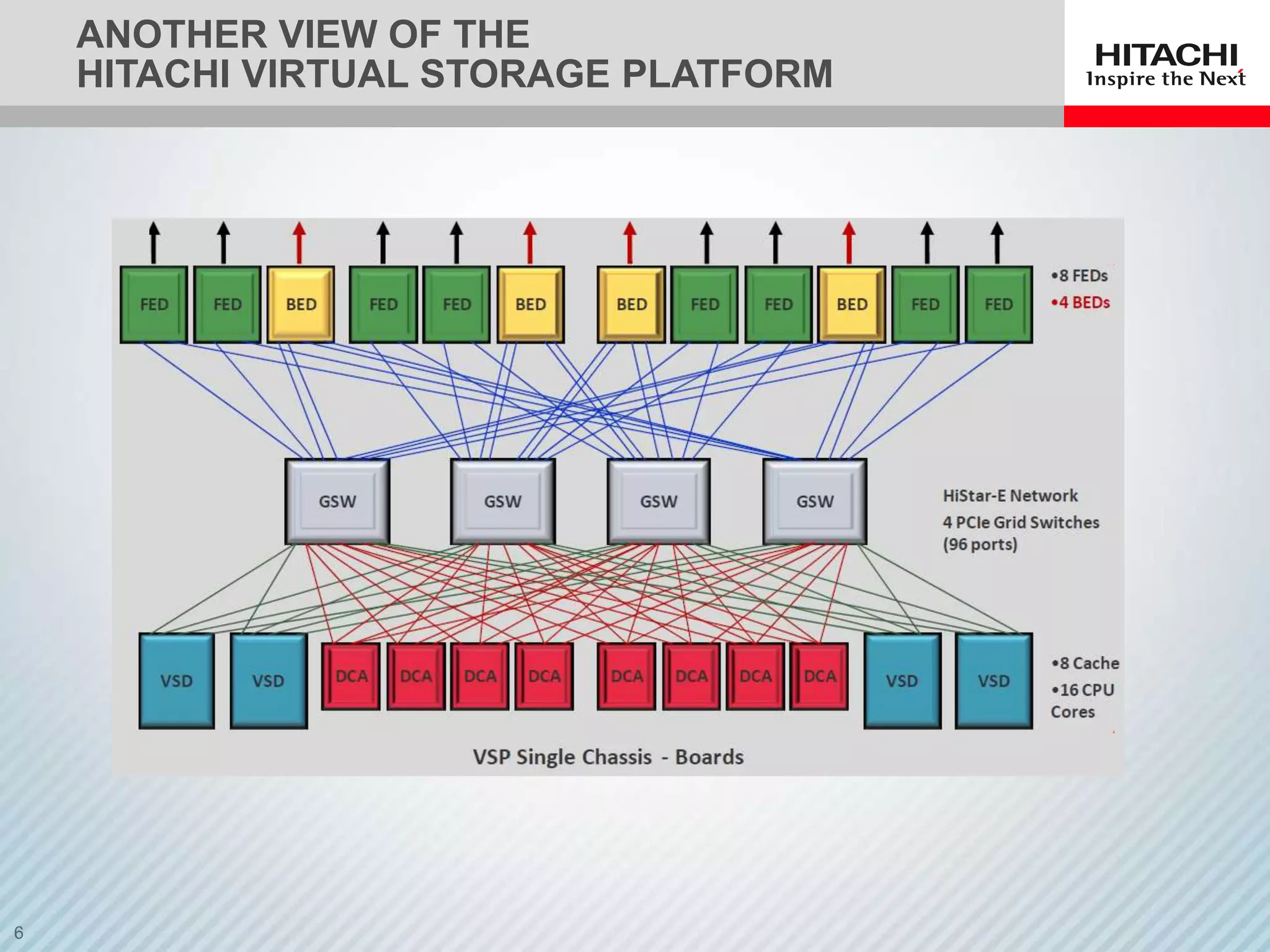 ANOTHER VIEW OF THE
HITACHI VIRTUAL STORAGE PLATFORM

HITACHI
Inspire the Next

FED FED BED FED FED BED BED FED FED BED FED FED

•8 FEDs
•4 BEDs

GSW GSW GSW GSW

HiStar-E Network
4 PCIe Grid Switches (96 ports)

VSD VSD DCA DCA DCA DCA DCA DCA DCA DCA VSD VSD

•8 Cache
•16 CPU Cores

VSP Single Chassis - Boards

6